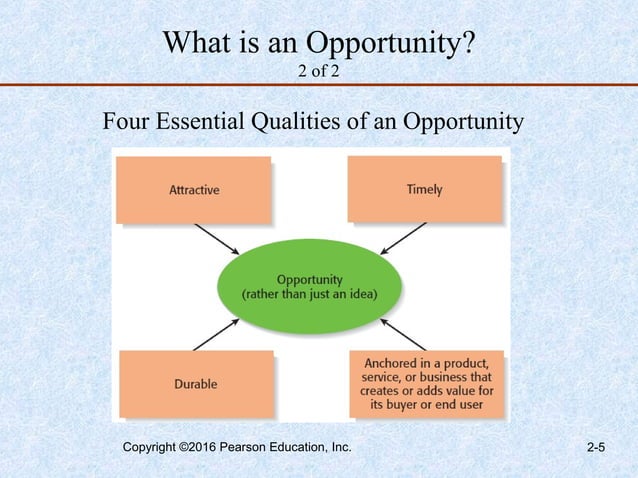 What is an Opportunity?
2 of 2

Four Essential Qualities of an Opportunity

Attractive

Timely

Opportunity
(rather than just an idea)

Durable

Anchored in a product, service, or business that creates or adds value for its buyer or end user

Copyright ©2016 Pearson Education, Inc.

2-5